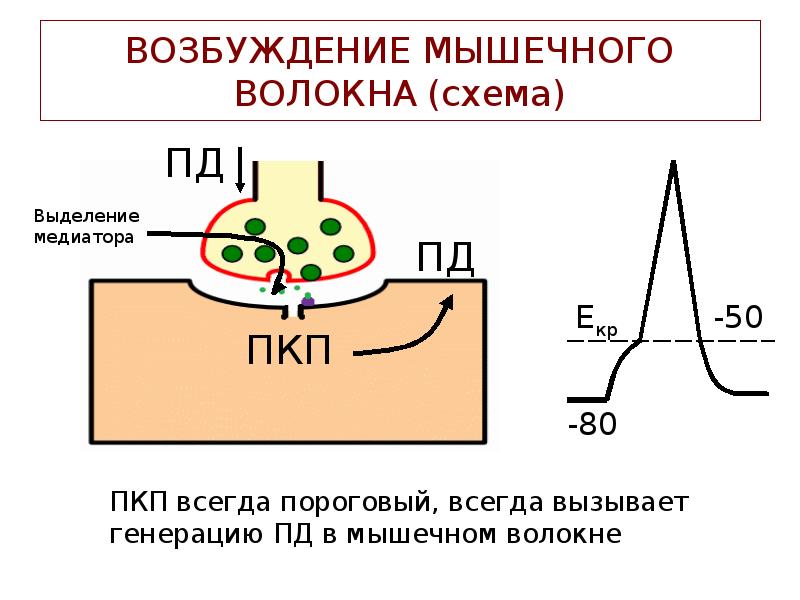 ВОЗБУЖДЕНИЕ МЫШЕЧНОГО ВОЛОКНА (схема)

ПД

Выделение медиатора

ПД

ПКП

$E_{кр}$

-50

-80

ПКП всегда пороговый, всегда вызывает генерацию ПД в мышечном волокне